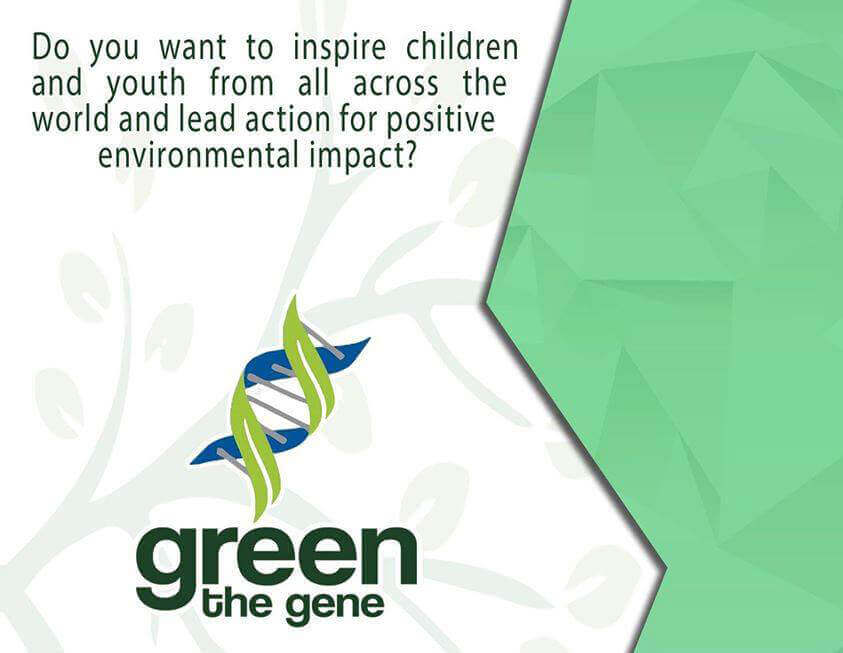 Do you want to inspire children and youth from all across the world and lead action for positive environmental impact?

green
the gene